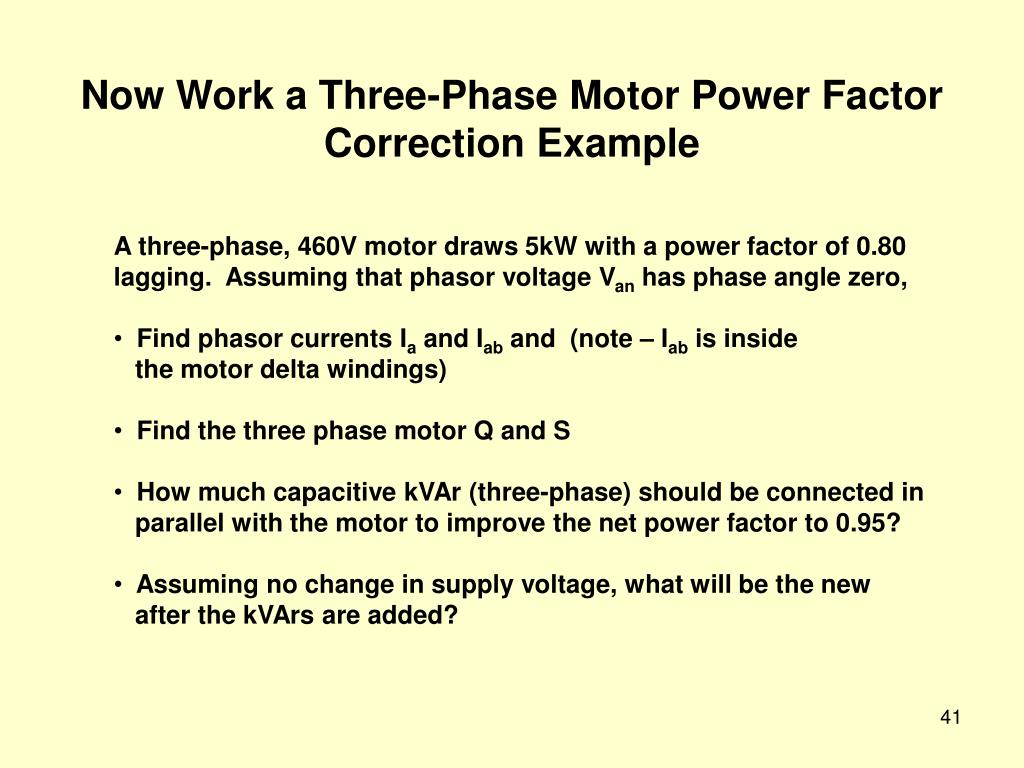 Now Work a Three-Phase Motor Power Factor Correction Example

A three-phase, 460V motor draws 5kW with a power factor of 0.80 lagging. Assuming that phasor voltage $V_{an}$ has phase angle zero,

• Find phasor currents $I_a$ and $I_{ab}$ and (note – $I_{ab}$ is inside the motor delta windings)

• Find the three phase motor Q and S

• How much capacitive kVAr (three-phase) should be connected in parallel with the motor to improve the net power factor to 0.95?

• Assuming no change in supply voltage, what will be the new after the kVArs are added?

41